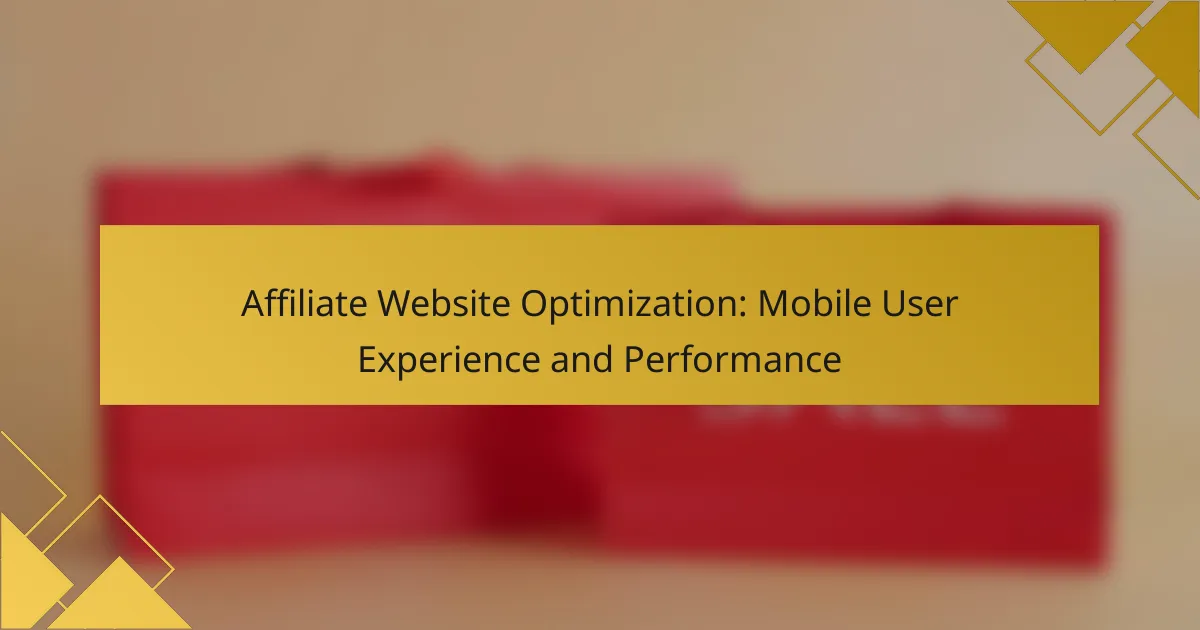 Affiliate Website Optimization: Mobile User Experience and Performance